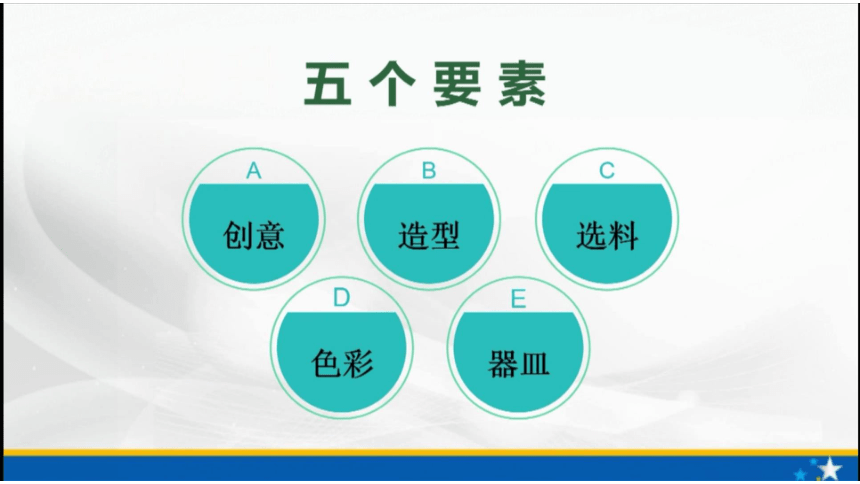 五个要素

A
创意

B
造型

C
选料

D
色彩

E
器皿